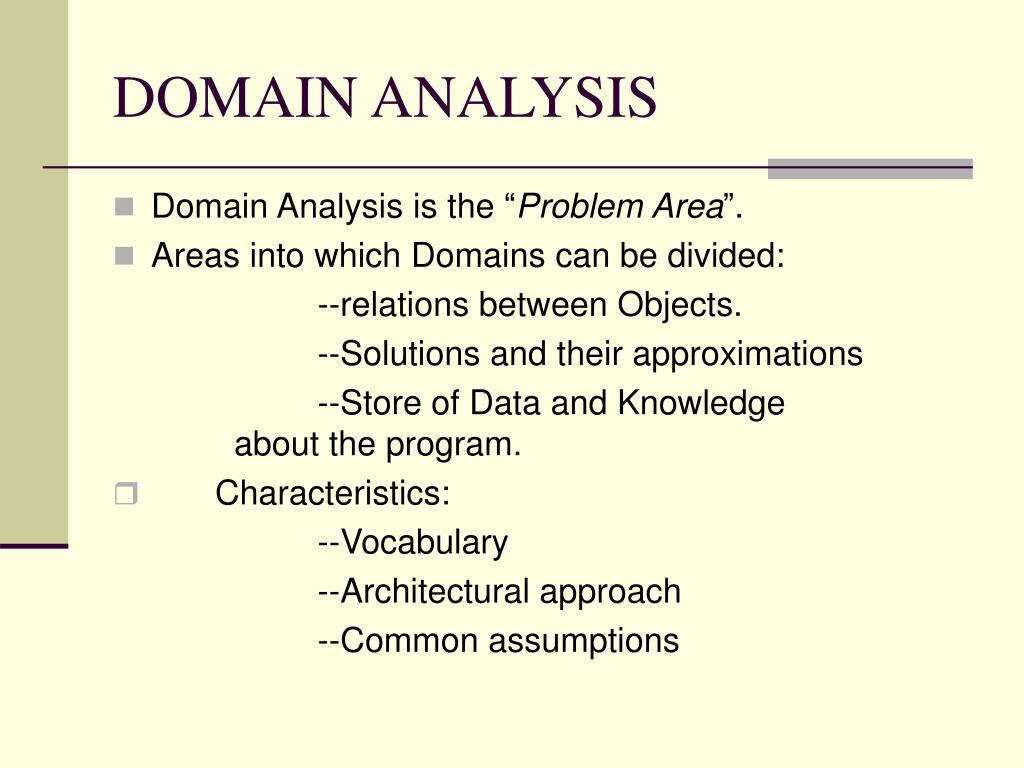 DOMAIN ANALYSIS

Domain Analysis is the “Problem Area”.

Areas into which Domains can be divided:

--relations between Objects.

--Solutions and their approximations

--Store of Data and Knowledge about the program.

Characteristics:

--Vocabulary

--Architectural approach

--Common assumptions